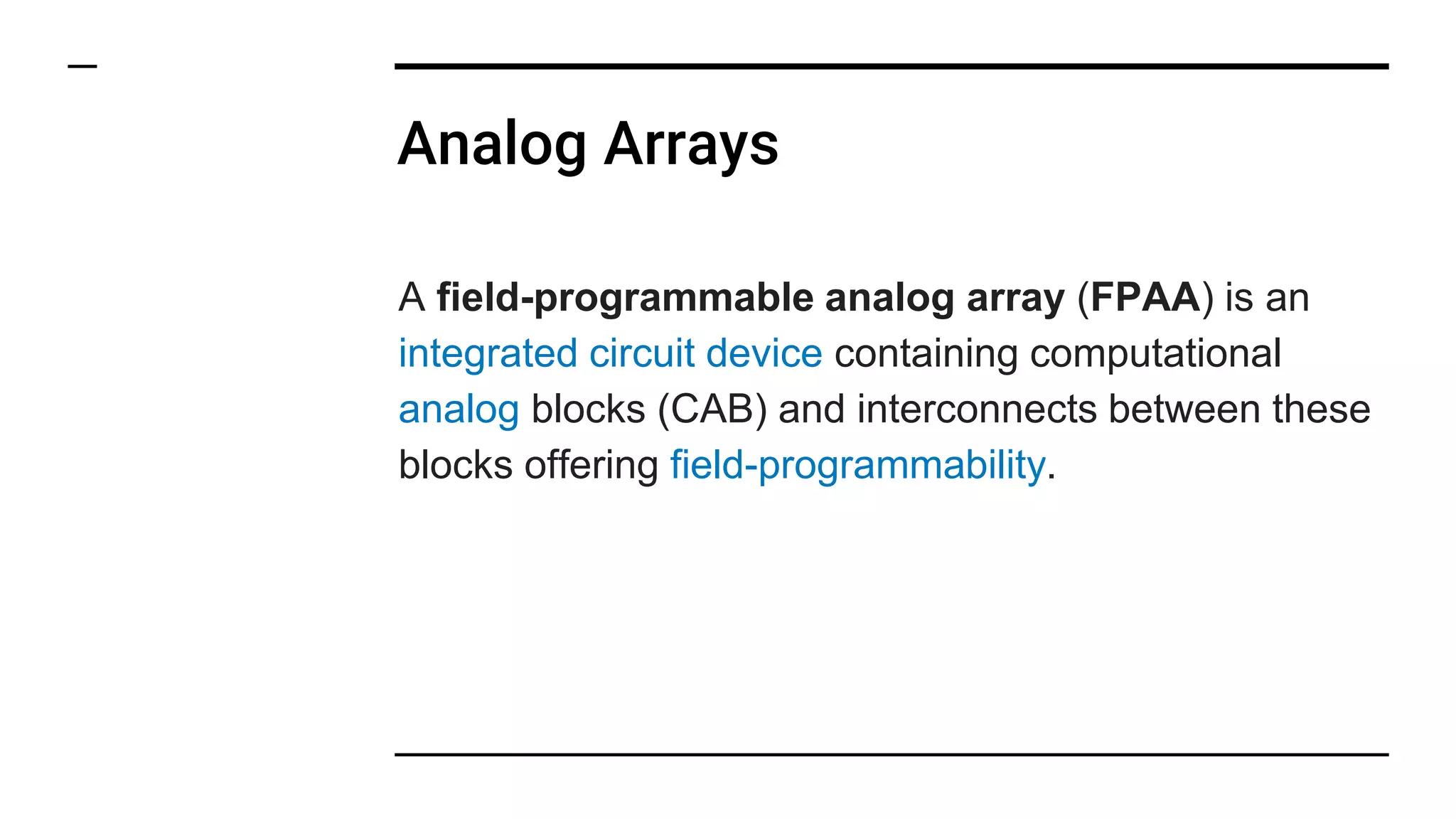 Analog Arrays

A field-programmable analog array (FPAA) is an integrated circuit device containing computational analog blocks (CAB) and interconnects between these blocks offering field-programmability.